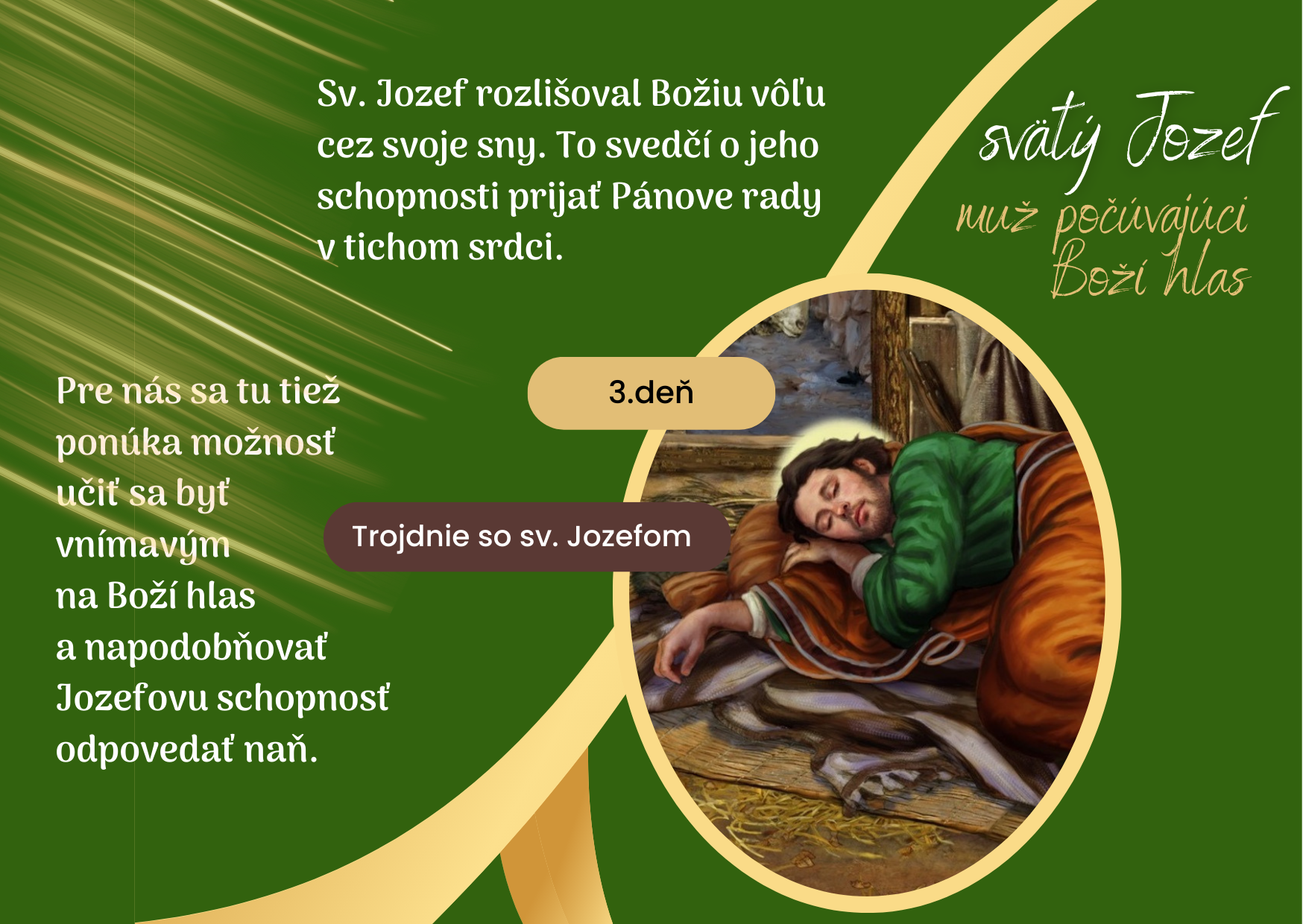 Sv. Jozef rozlišoval Božiu vôľu cez svoje sny. To svedčí o jeho schopnosti prijať Pánove rady v tichom srdci.

svätý Jozef
muž počúvajúci Boží hlas

3.deň

Pre nás sa tu tiež ponúka možnosť učiť sa byť vnímavým na Boží hlas a napodobňovať Jozefovu schopnosť odpovedať naň.

Trojdnie so sv. Jozefom